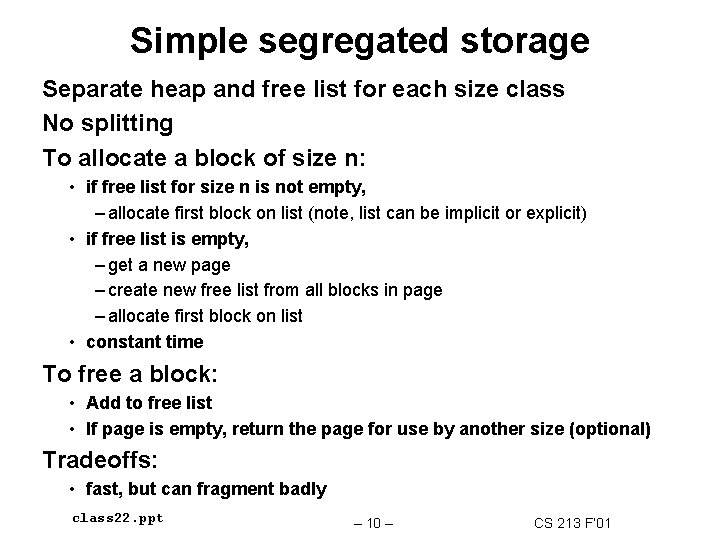 Simple segregated storage

Separate heap and free list for each size class

No splitting

To allocate a block of size n:

• if free list for size n is not empty,

– allocate first block on list (note, list can be implicit or explicit)

• if free list is empty,

– get a new page

– create new free list from all blocks in page

– allocate first block on list

• constant time

To free a block:

• Add to free list

• If page is empty, return the page for use by another size (optional)

Tradeoffs:

• fast, but can fragment badly

class22.ppt

– 10 –

CS 213 F'01